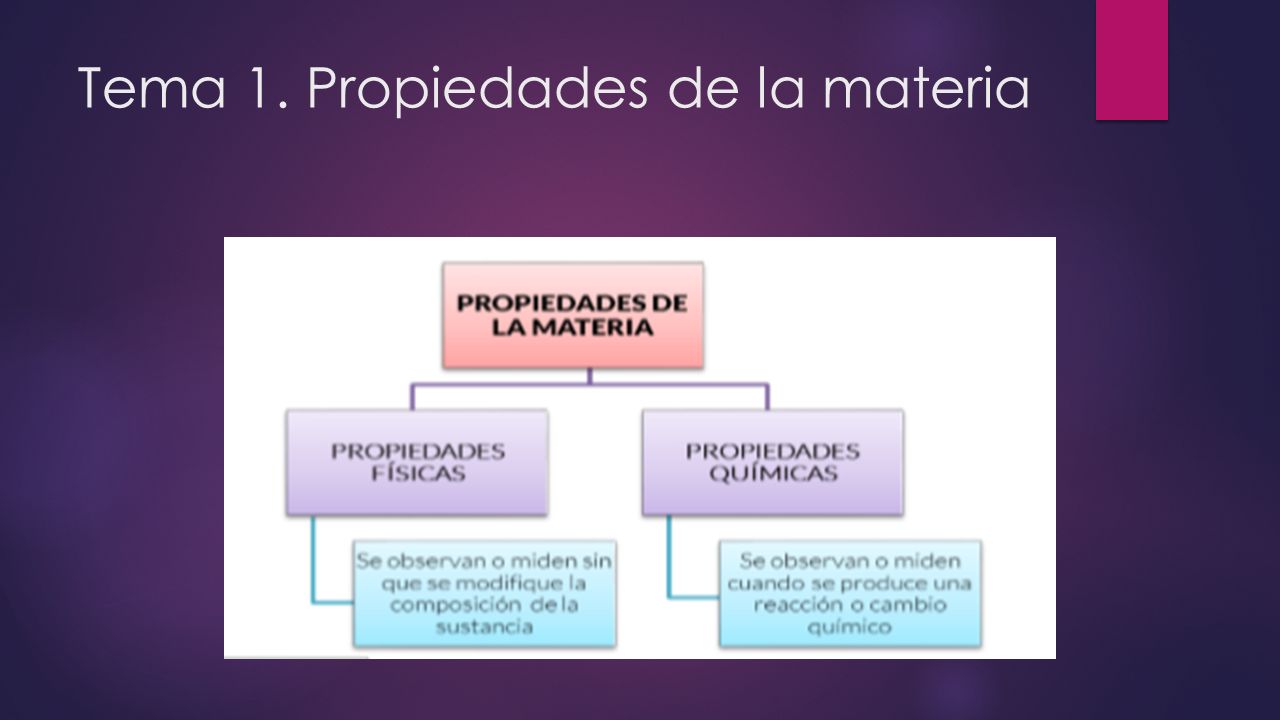 Tema 1. Propiedades de la materia

PROPIEDADES DE LA MATERIA

PROPIEDADES FÍSICAS

Se observan o miden sin que se modifique la composición de la sustancia

PROPIEDADES QUÍMICAS

Se observan o miden cuando se produce una reacción o cambio químico